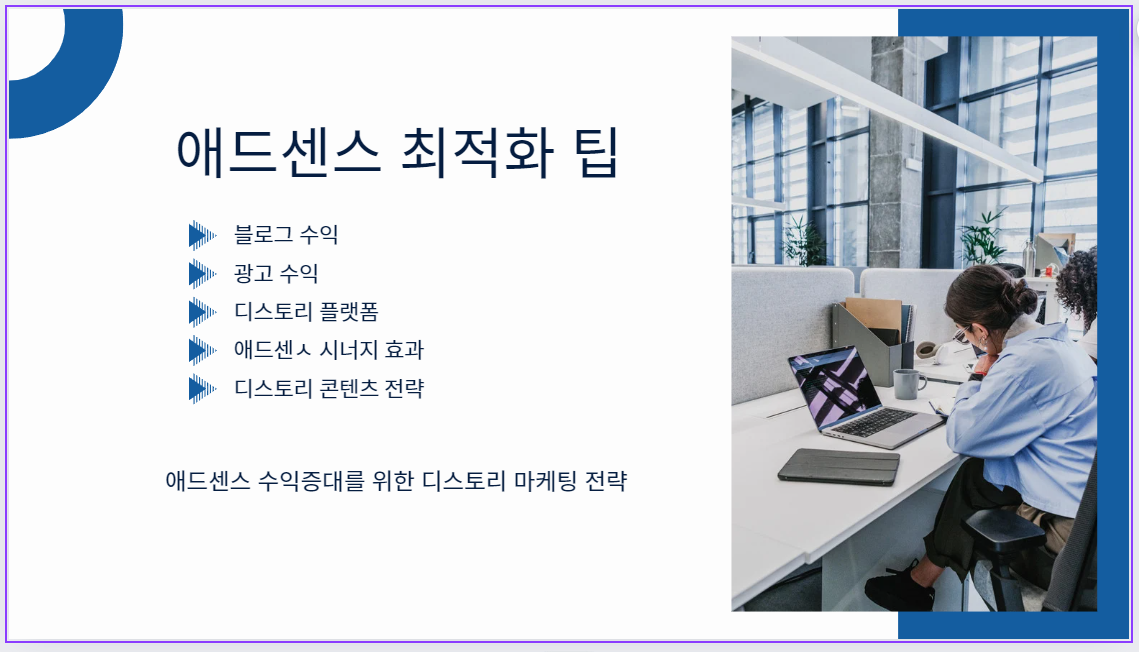 애드센스 최적화 팁

블로그 수익
광고 수익
디스토리 플랫폼
애드센ㅅ 시너지 효과
디스토리 콘텐츠 전략

애드센스 수익증대를 위한 디스토리 마케팅 전략